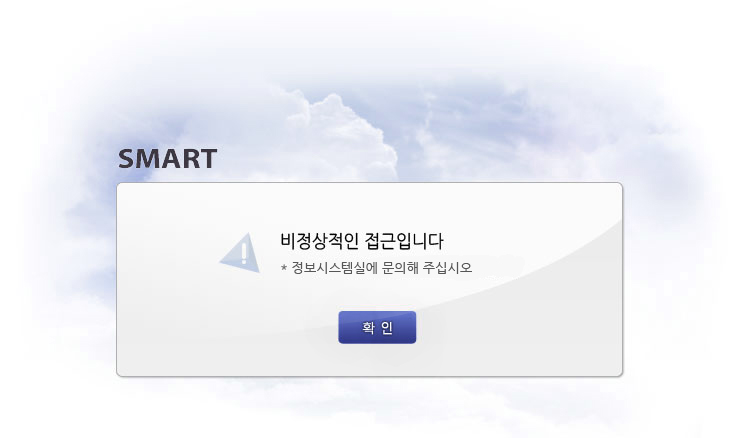 SMART

비정상적인 접근입니다

* 정보시스템실에 문의해 주십시오

확 인